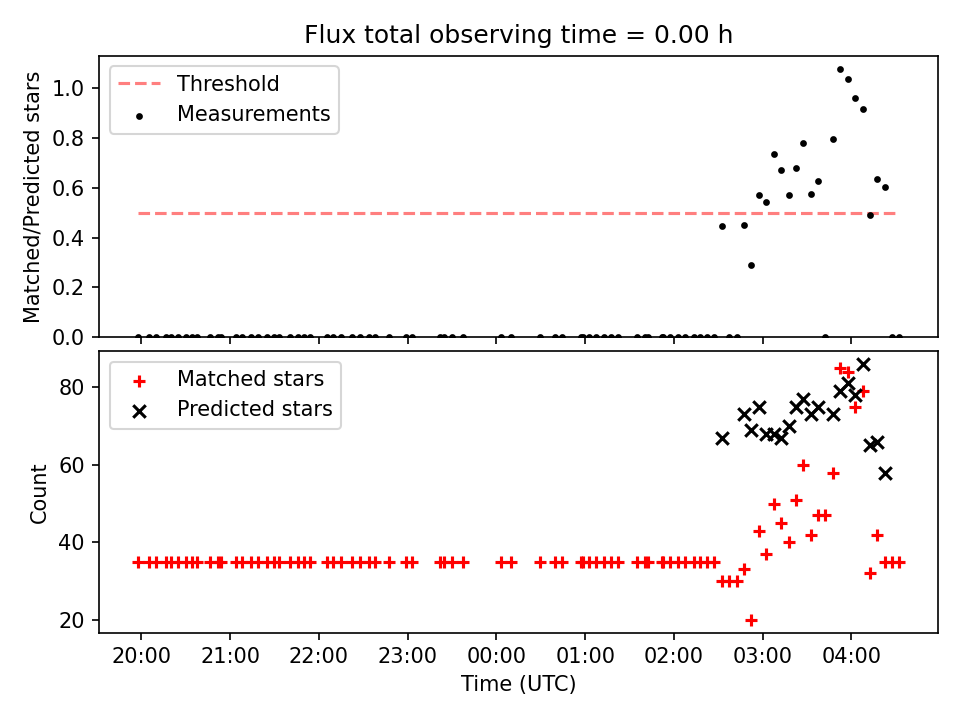 Flux total observing time = 0.00 h

Threshold
Measurements

Matched/Predicted stars

1.0
0.8
0.6
0.4
0.2
0.0

Matched stars
Predicted stars

Count

80
60
40
20

20:00 21:00 22:00 23:00 00:00 01:00 02:00 03:00 04:00

Time (UTC)